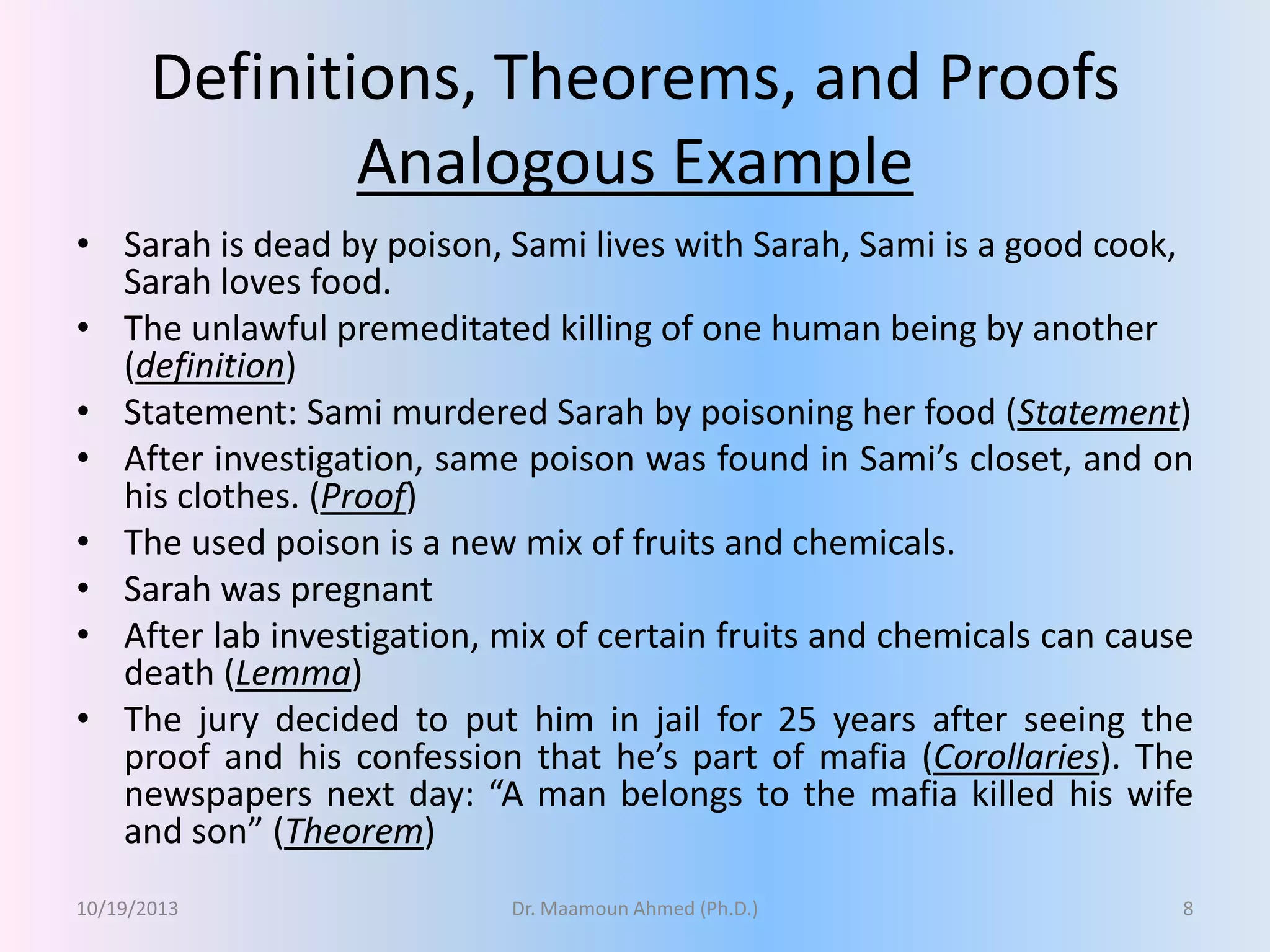 Definitions, Theorems, and Proofs
Analogous Example

• Sarah is dead by poison, Sami lives with Sarah, Sami is a good cook, Sarah loves food.
• The unlawful premeditated killing of one human being by another (definition)
• Statement: Sami murdered Sarah by poisoning her food (Statement)
• After investigation, same poison was found in Sami's closet, and on his clothes. (Proof)
• The used poison is a new mix of fruits and chemicals.
• Sarah was pregnant
• After lab investigation, mix of certain fruits and chemicals can cause death (Lemma)
• The jury decided to put him in jail for 25 years after seeing the proof and his confession that he's part of mafia (Corollaries). The newspapers next day: "A man belongs to the mafia killed his wife and son" (Theorem)

10/19/2013 Dr. Maamoun Ahmed (Ph.D.) 8